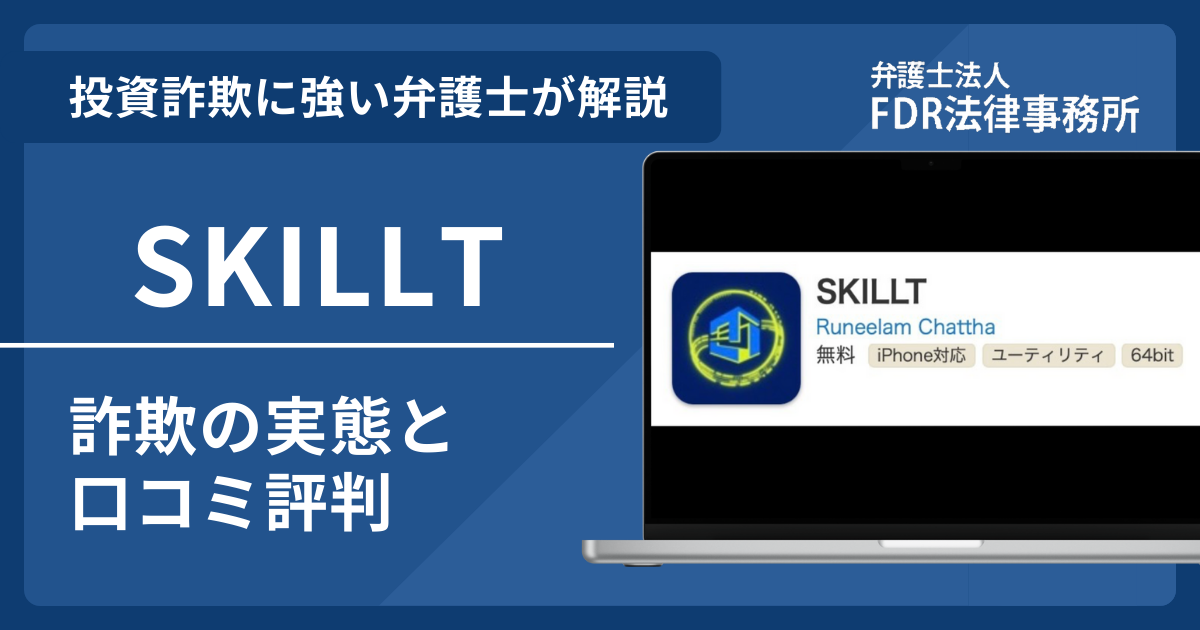 投資詐欺に強い弁護士が解説

弁護士法人
FDR法律事務所

SKILLT

詐欺の実態と
口コミ評判

SKILLT
Runeelam Chattha
無料 iPhone対応 ユーティリティ 64bit